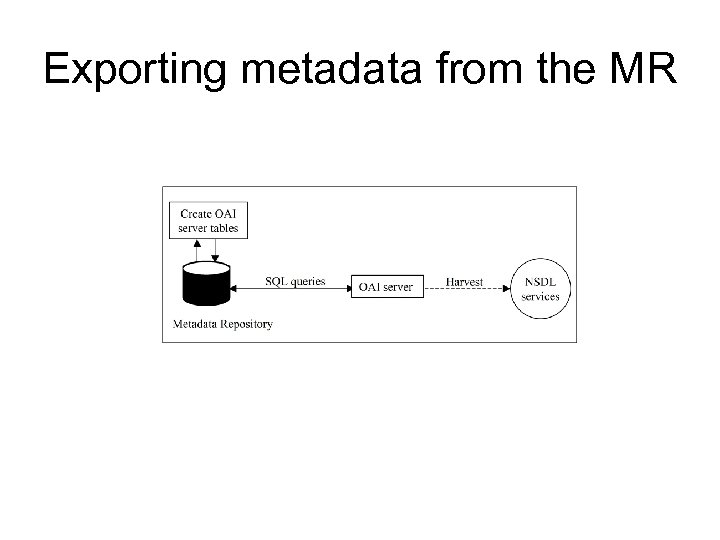 Exporting metadata from the MR

Create OAI server tables

SQL queries

OAI server

Harvest

NSDL services

Metadata Repository